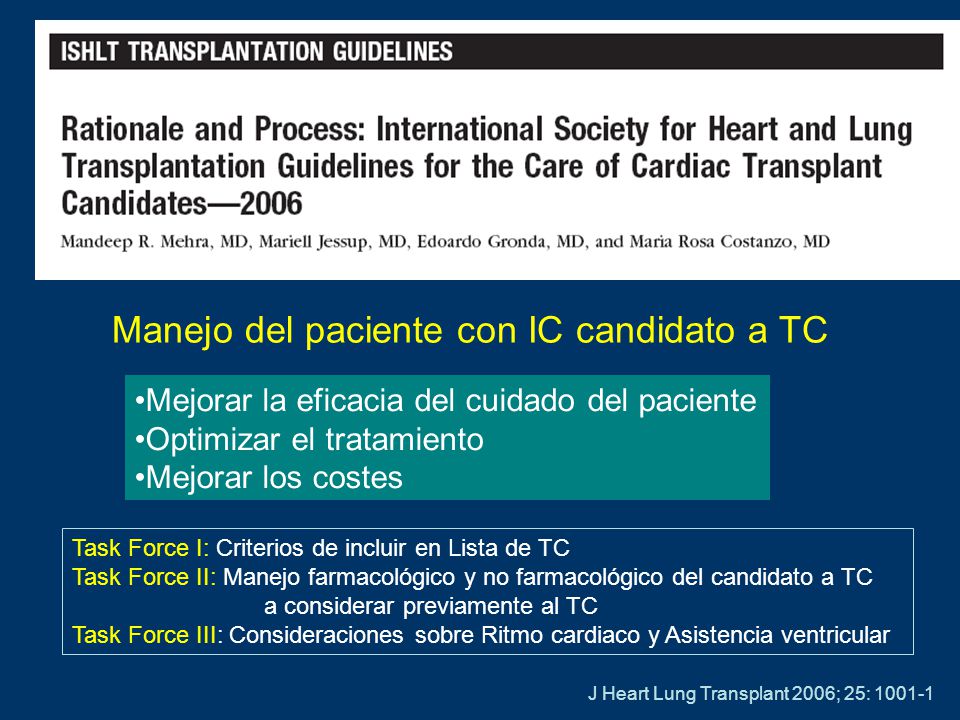 ISHLT TRANSPLANTATION GUIDELINES

Rationale and Process: International Society for Heart and Lung Transplantation Guidelines for the Care of Cardiac Transplant Candidates—2006

Mandeep R. Mehra, MD, Mariell Jessup, MD, Edoardo Gronda, MD, and Maria Rosa Costanzo, MD

Manejo del paciente con IC candidato a TC

•Mejorar la eficacia del cuidado del paciente
•Optimizar el tratamiento
•Mejorar los costes

Task Force I: Criterios de incluir en Lista de TC
Task Force II: Manejo farmacológico y no farmacológico del candidato a TC a considerar previamente al TC
Task Force III: Consideraciones sobre Ritmo cardiaco y Asistencia ventricular

J Heart Lung Transplant 2006; 25: 1001-1